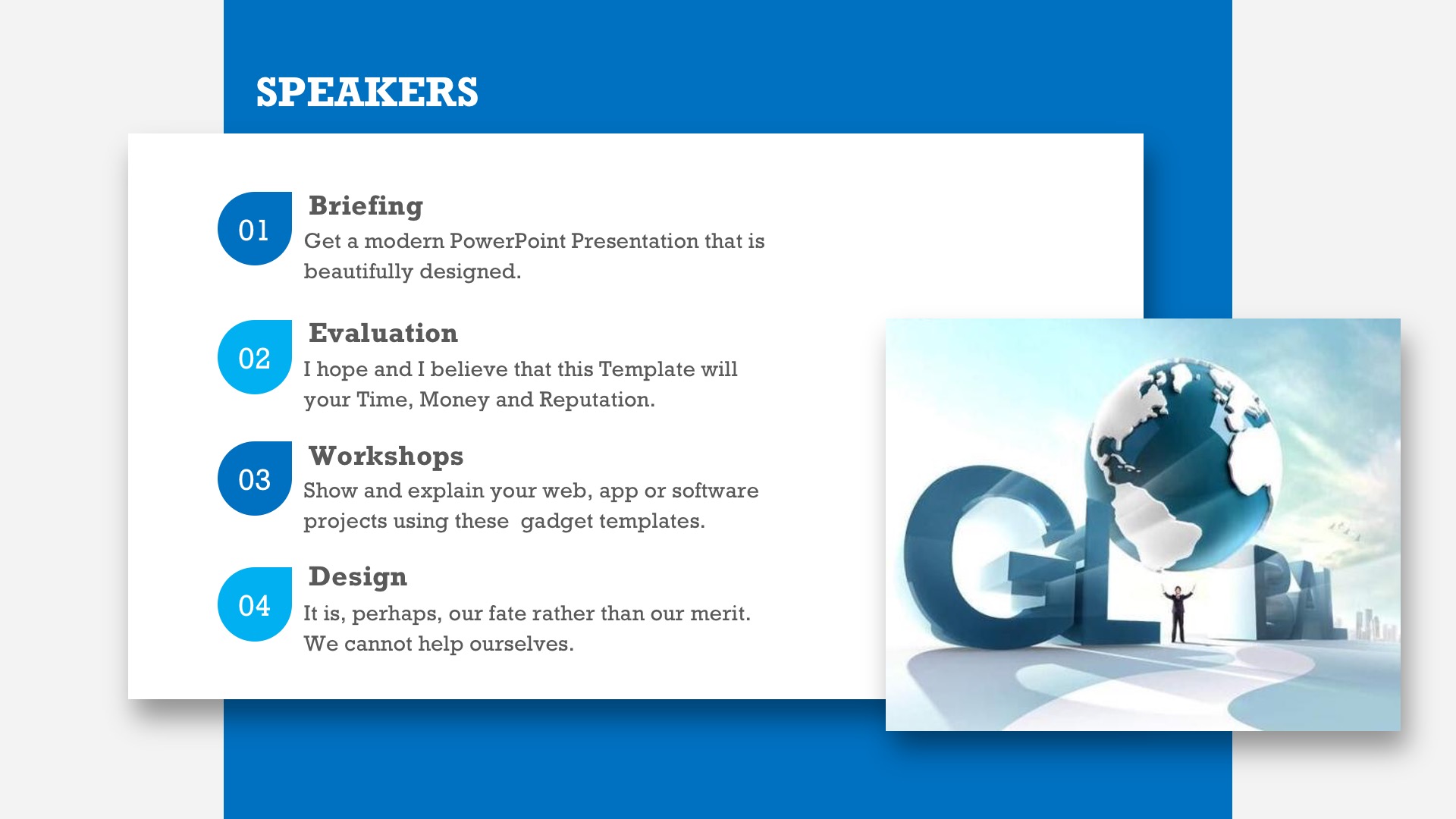 SPEAKERS

01
Briefing
Get a modern PowerPoint Presentation that is beautifully designed.

02
Evaluation
I hope and I believe that this Template will your Time, Money and Reputation.

03
Workshops
Show and explain your web, app or software projects using these  gadget templates.

04
Design
It is, perhaps, our fate rather than our merit. We cannot help ourselves.

GL BAL